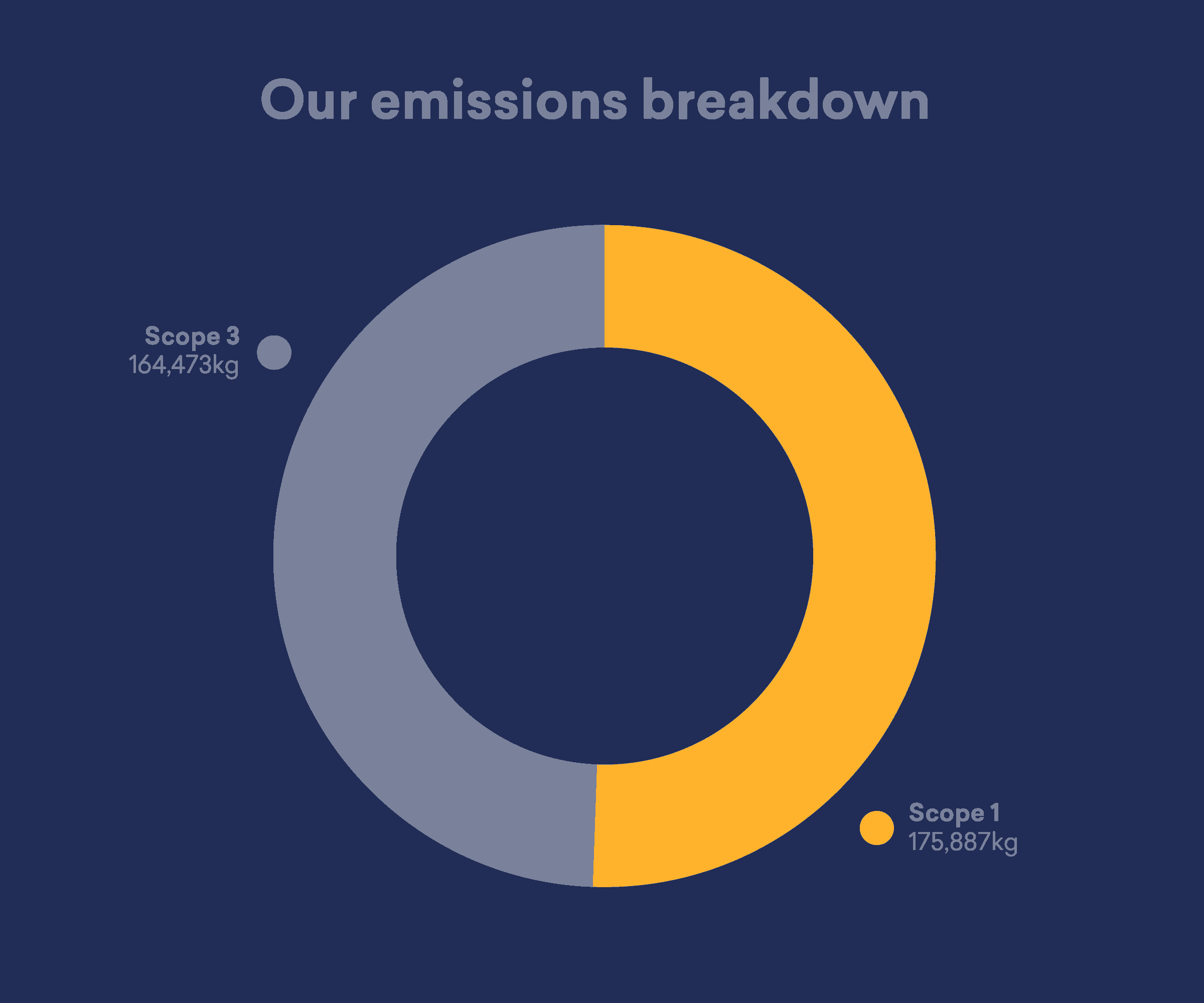 Our emissions breakdown

Scope 3
164,473kg

Scope 1
175,887kg